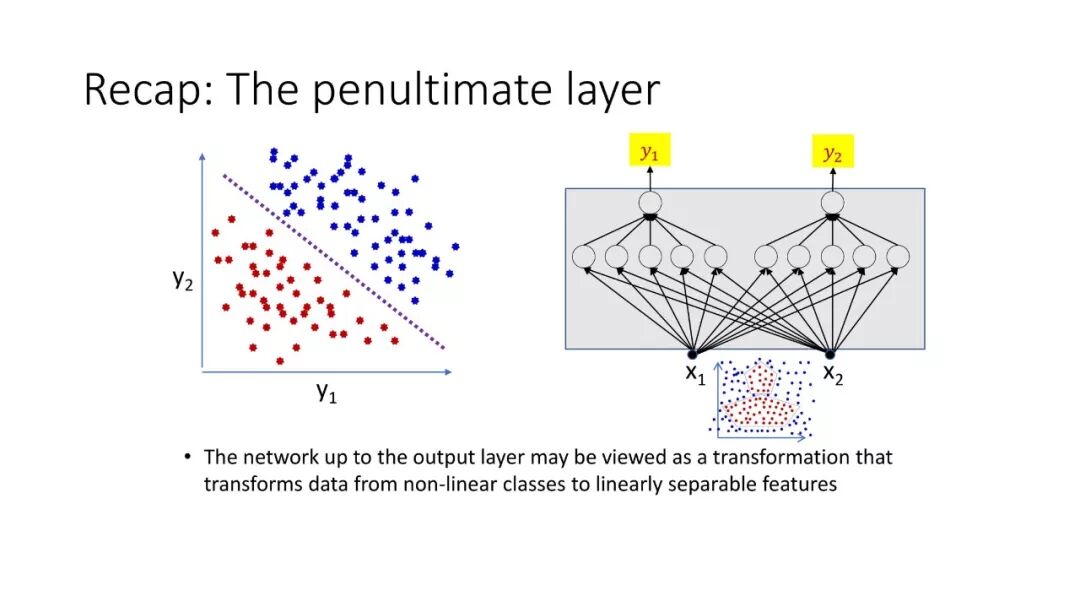 Recap: The penultimate layer

$y_2$

$y_1$

$y_1$

$y_2$

$x_1$

$x_2$

• The network up to the output layer may be viewed as a transformation that transforms data from non-linear classes to linearly separable features